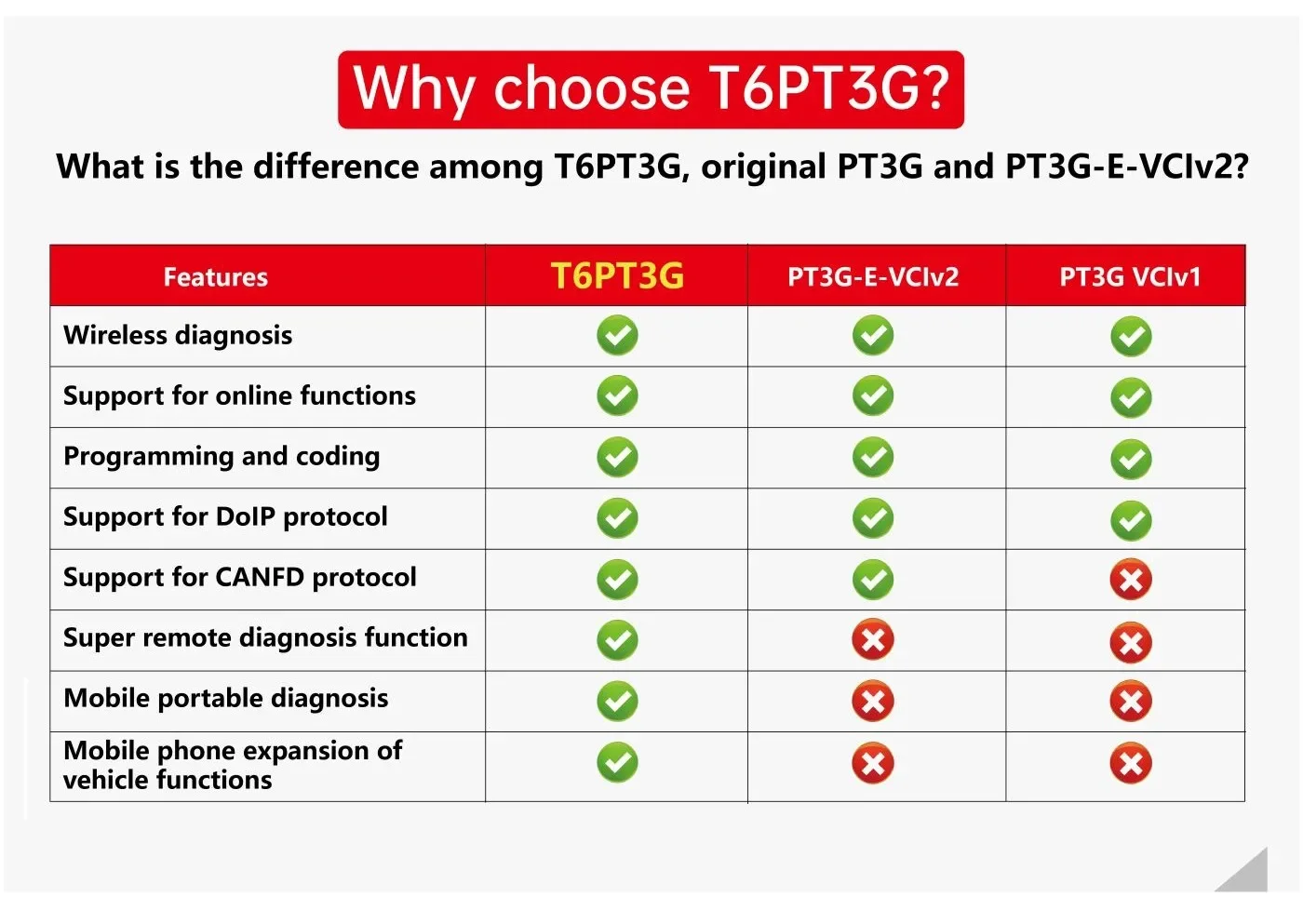 Why choose T6PT3G?

What is the difference among T6PT3G, original PT3G and PT3G-E-VCIv2?

| Features | T6PT3G | PT3G-E-VCIv2 | PT3G VCIv1 |
|---|---|---|---|
| Wireless diagnosis | ✓ | ✓ | ✓ |
| Support for online functions | ✓ | ✓ | ✓ |
| Programming and coding | ✓ | ✓ | ✓ |
| Support for DoIP protocol | ✓ | ✓ | ✓ |
| Support for CANFD protocol | ✓ | ✓ | ✗ |
| Super remote diagnosis function | ✓ | ✗ | ✗ |
| Mobile portable diagnosis | ✓ | ✗ | ✗ |
| Mobile phone expansion of vehicle functions | ✓ | ✗ | ✗ |